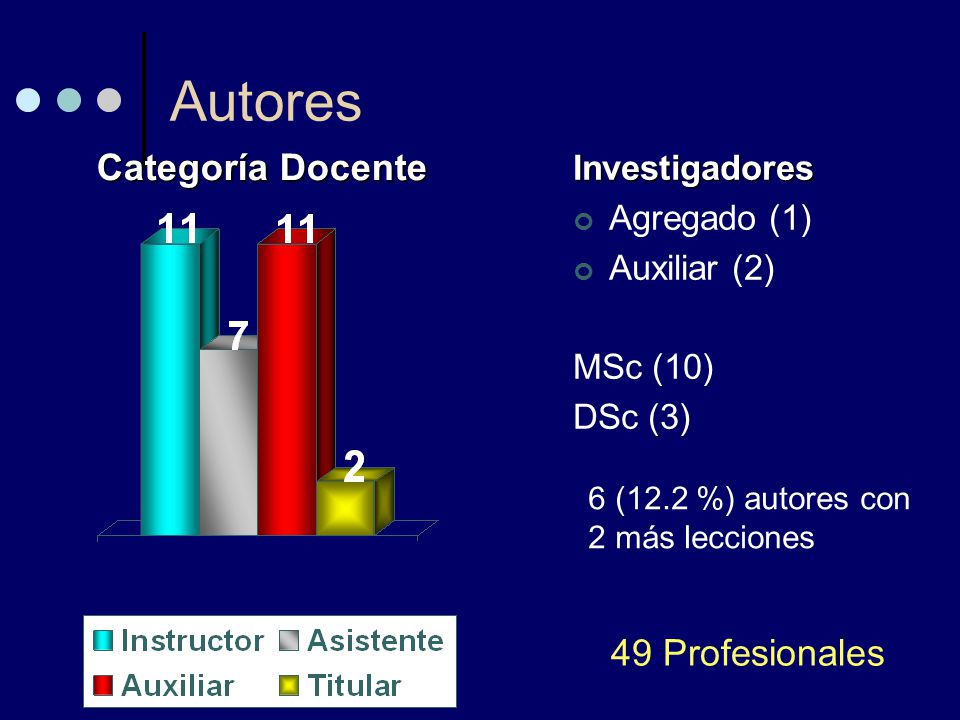 Autores

Categoría Docente

11
7
11
2

Instructor
Asistente
Auxiliar
Titular

Investigadores

Agregado (1)

Auxiliar (2)

MSc (10)

DSc (3)

6 (12.2 %) autores con 2 más lecciones

49 Profesionales